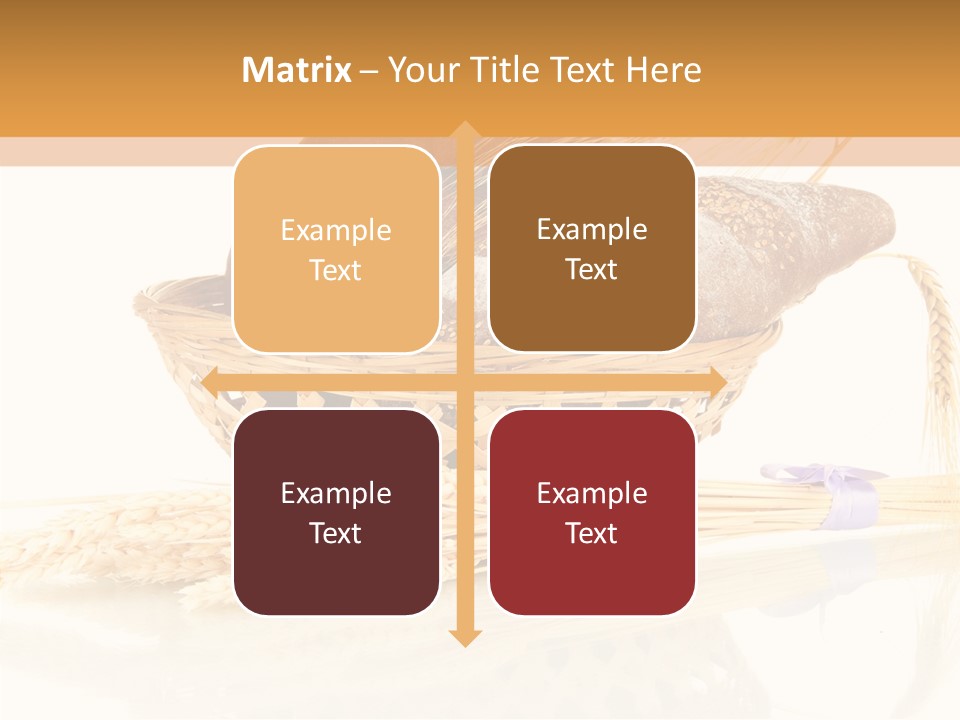 Matrix – Your Title Text Here

Example Text

Example Text

Example Text

Example Text